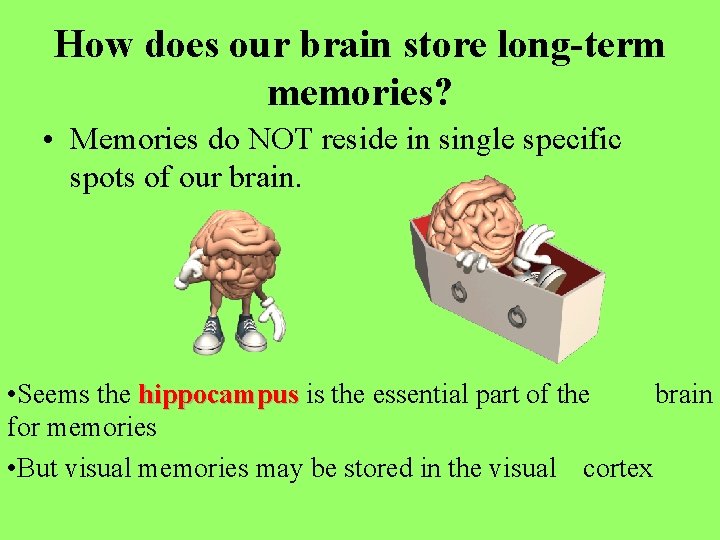 How does our brain store long-term memories?

• Memories do NOT reside in single specific spots of our brain.

•Seems the hippocampus is the essential part of the brain for memories

•But visual memories may be stored in the visual cortex